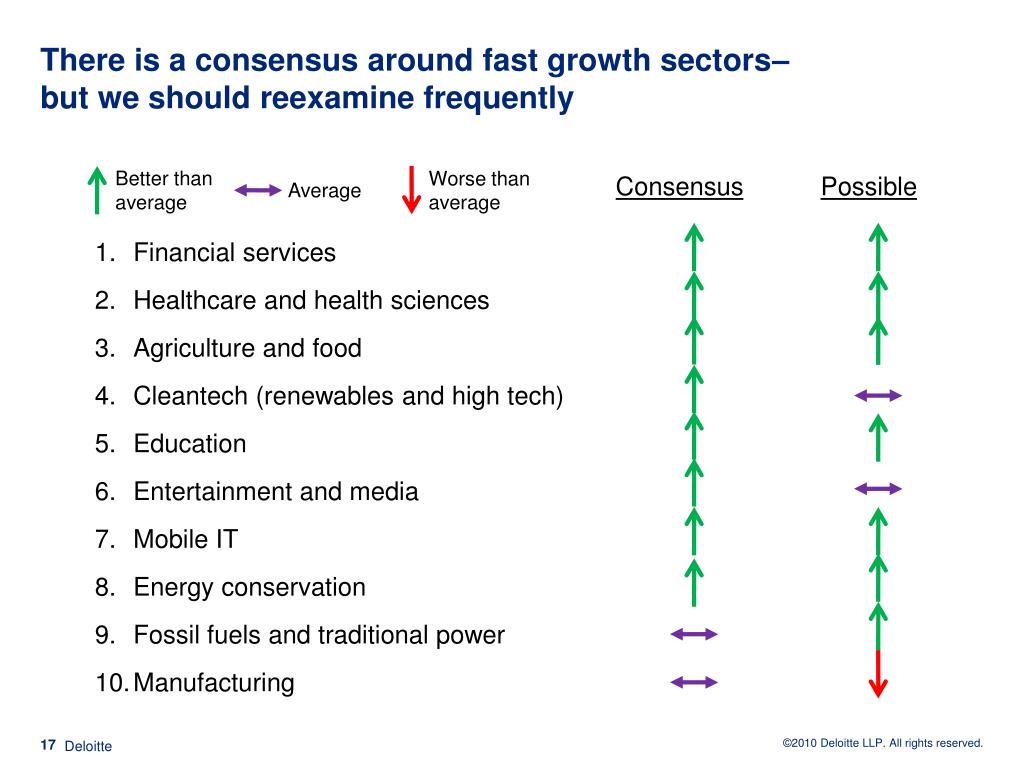 There is a consensus around fast growth sectors– but we should reexamine frequently

Better than average

Average

Worse than average

Consensus

Possible

1. Financial services
2. Healthcare and health sciences
3. Agriculture and food
4. Cleantech (renewables and high tech)
5. Education
6. Entertainment and media
7. Mobile IT
8. Energy conservation
9. Fossil fuels and traditional power
10. Manufacturing

17 Deloitte

©2010 Deloitte LLP. All rights reserved.